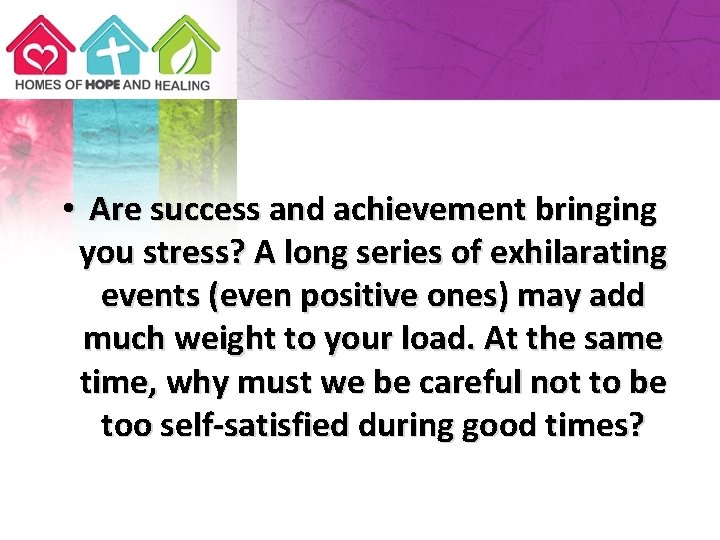 HOMES OF HOPE AND HEALING

• Are success and achievement bringing you stress? A long series of exhilarating events (even positive ones) may add much weight to your load. At the same time, why must we be careful not to be too self-satisfied during good times?